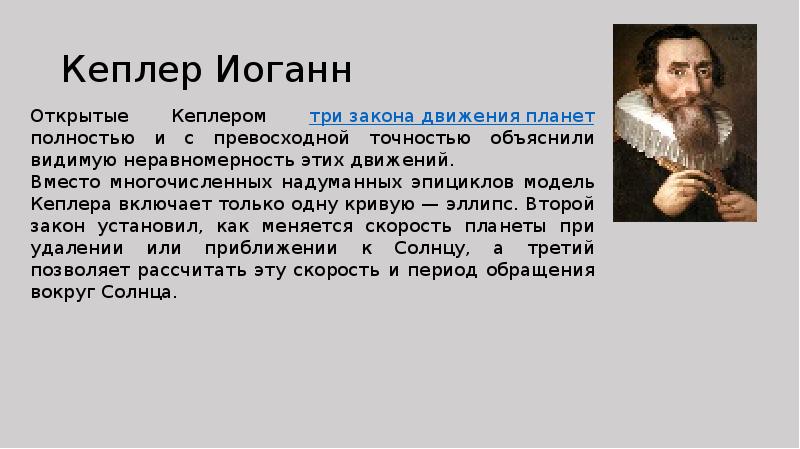 Кеплер Иоганн

Открытые Кеплером три закона движения планет полностью и с превосходной точностью объяснили видимую неравномерность этих движений.
Вместо многочисленных надуманных эпициклов модель Кеплера включает только одну кривую — эллипс. Второй закон установил, как меняется скорость планеты при удалении или приближении к Солнцу, а третий позволяет рассчитать эту скорость и период обращения вокруг Солнца.